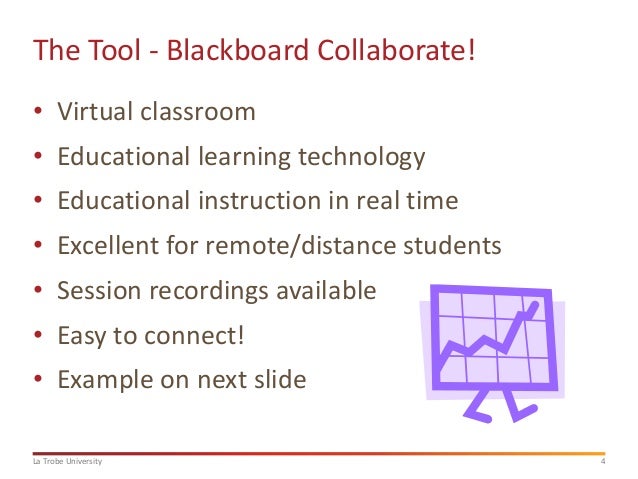 The Tool - Blackboard Collaborate!

• Virtual classroom
• Educational learning technology
• Educational instruction in real time
• Excellent for remote/distance students
• Session recordings available
• Easy to connect!
• Example on next slide

La Trobe University 4